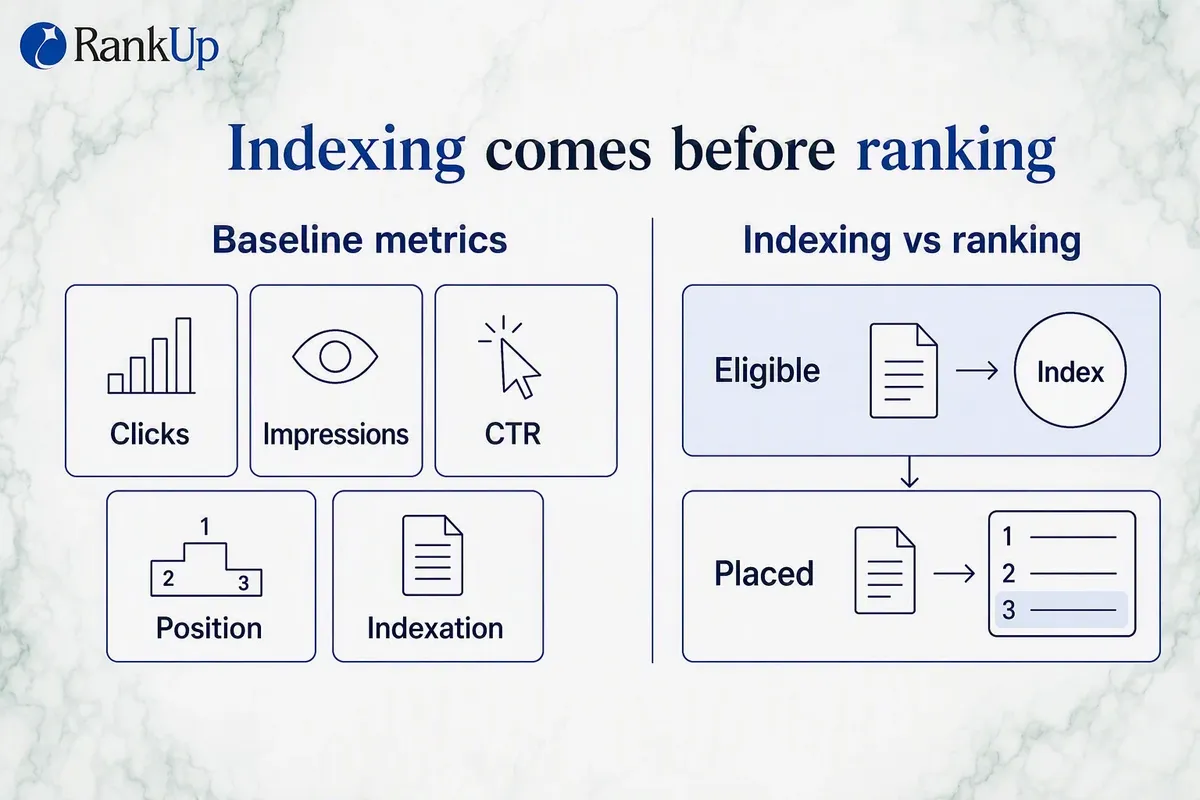 RankUp

Indexing comes before ranking

Baseline metrics

Clicks

Impressions

CTR

1
2 3
Position

Indexation

Indexing vs ranking

Eligible

Index

Placed

1
2
3